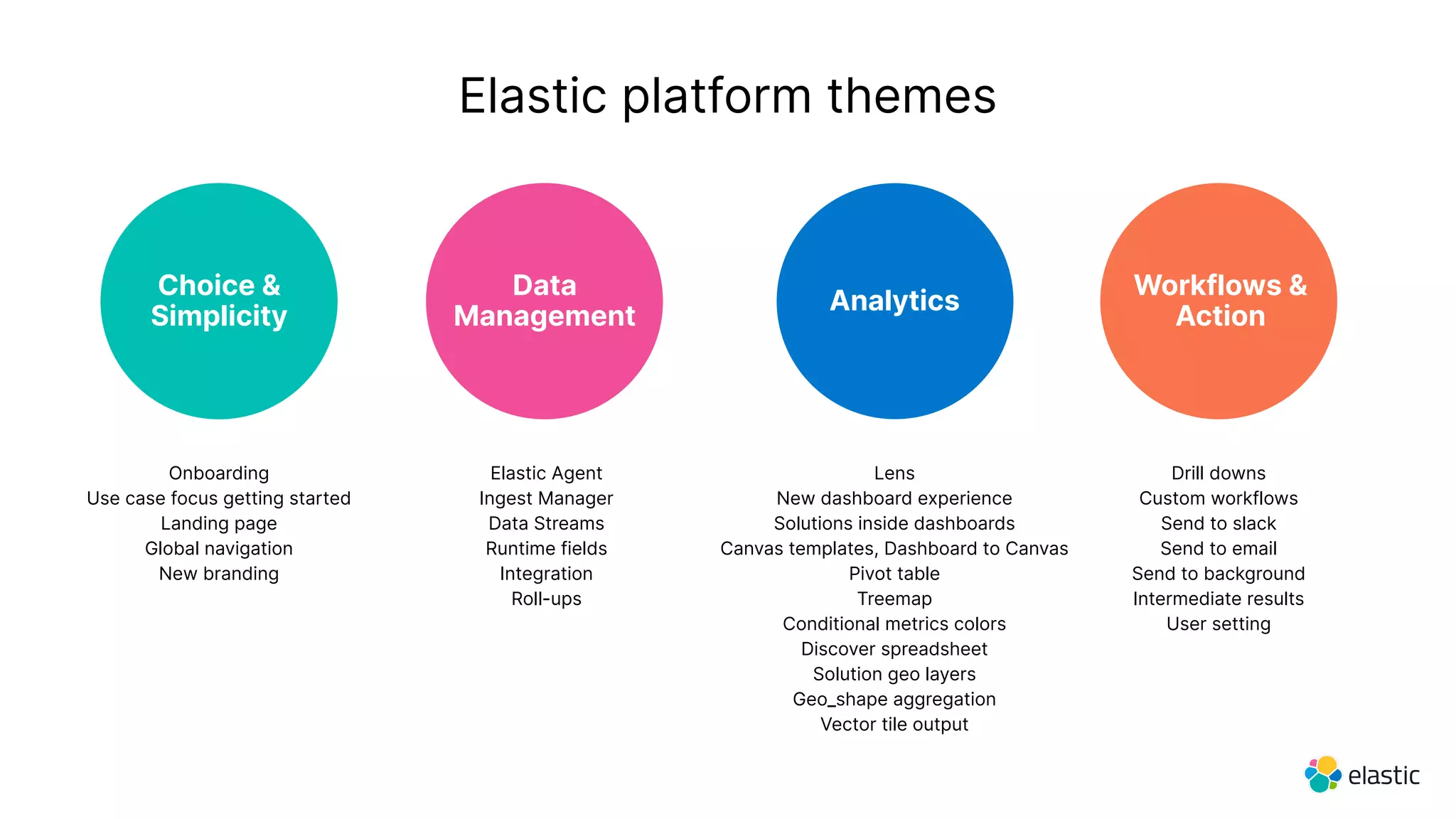 Elastic platform themes

Choice & Simplicity

Onboarding
Use case focus getting started
Landing page
Global navigation
New branding

Data Management

Elastic Agent
Ingest Manager
Data Streams
Runtime fields
Integration
Roll-ups

Analytics

Lens
New dashboard experience
Solutions inside dashboards
Canvas templates, Dashboard to Canvas
Pivot table
Treemap
Conditional metrics colors
Discover spreadsheet
Solution geo layers
Geo_shape aggregation
Vector tile output

Workflows & Action

Drill downs
Custom workflows
Send to slack
Send to email
Send to background
Intermediate results
User setting

elastic